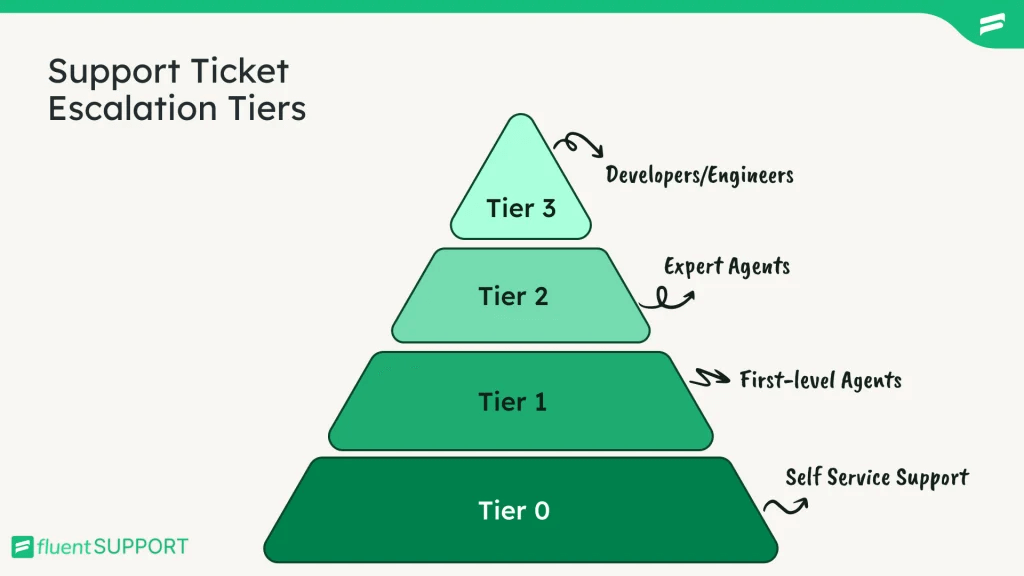 Support Ticket Escalation Tiers

Tier 3

Developers/Engineers

Tier 2

Expert Agents

Tier 1

First-level Agents

Tier 0

Self Service Support

fluent SUPPORT